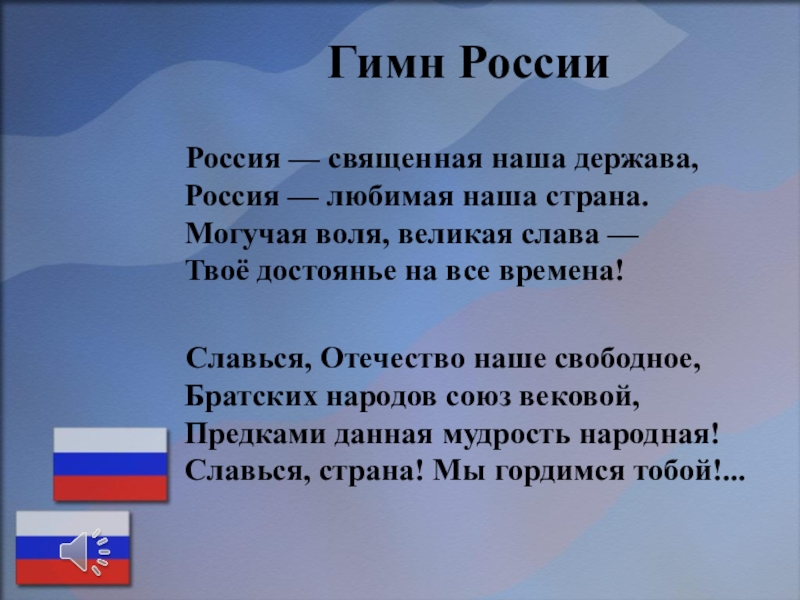 Гимн России

Россия — священная наша держава,
Россия — любимая наша страна.
Могучая воля, великая слава —
Твоё достоянье на все времена!

Славься, Отечество наше свободное,
Братских народов союз вековой,
Предками данная мудрость народная!
Славься, страна! Мы гордимся тобой!...